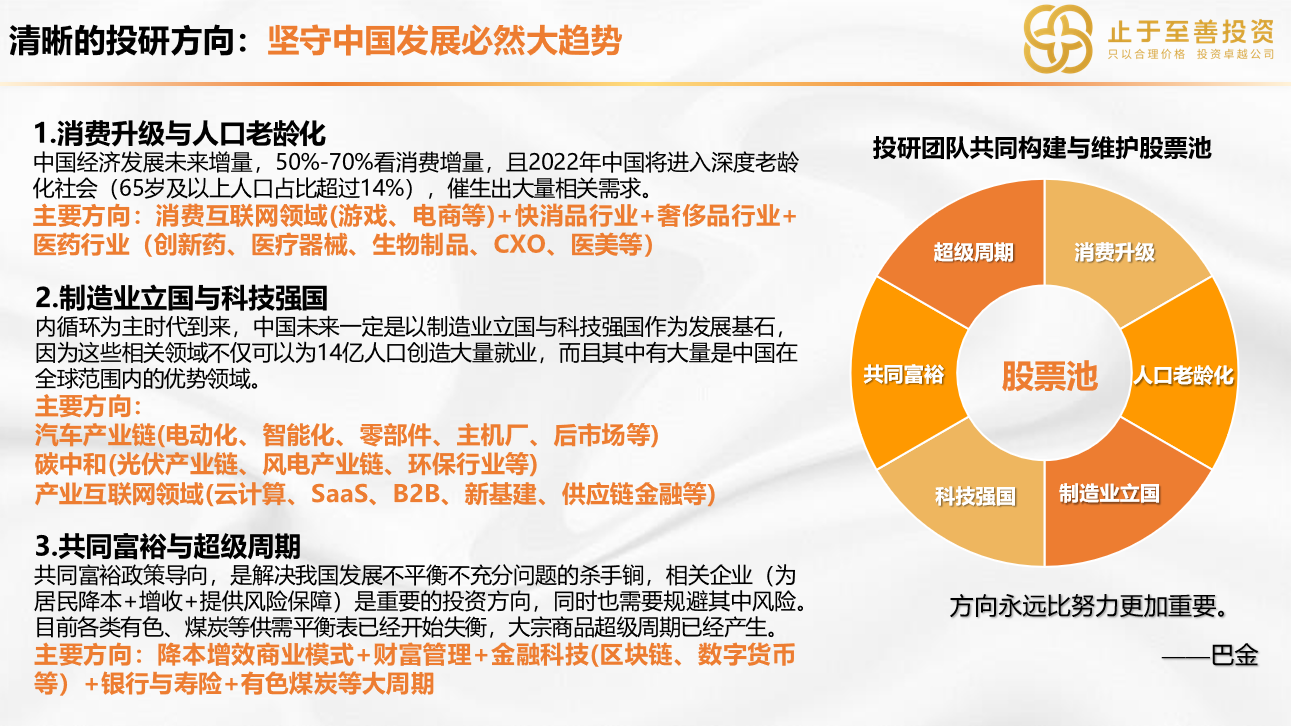 清晰的投研方向：坚守中国发展必然大趋势

止于至善投资
只以合理价格 投资卓越公司

1.消费升级与人口老龄化
中国经济发展未来增量，50%-70%看消费增量，且2022年中国将进入深度老龄化社会（65岁及以上人口占比超过14%），催生出大量相关需求。
主要方向：消费互联网领域(游戏、电商等)+快消品行业+奢侈品行业+医药行业（创新药、医疗器械、生物制品、CXO、医美等)

2.制造业立国与科技强国
内循环为主时代到来，中国未来一定是以制造业立国与科技强国作为发展基石，因为这些相关领域不仅可以为14亿人口创造大量就业，而且其中有大量是中国在全球范围内的优势领域。
主要方向：
汽车产业链(电动化、智能化、零部件、主机厂、后市场等)
碳中和(光伏产业链、风电产业链、环保行业等)
产业互联网领域(云计算、SaaS、B2B、新基建、供应链金融等)

3.共同富裕与超级周期
共同富裕政策导向，是解决我国发展不平衡不充分问题的杀手锏，相关企业（为居民降本+增收+提供风险保障）是重要的投资方向，同时也需要规避其中风险。目前各类有色、煤炭等供需平衡表已经开始失衡，大宗商品超级周期已经产生。
主要方向：降本增效商业模式+财富管理+金融科技(区块链、数字货币等）+银行与寿险+有色煤炭等大周期

投研团队共同构建与维护股票池

超级周期
消费升级
共同富裕
股票池
人口老龄化
科技强国
制造业立国

方向永远比努力更加重要。
——巴金